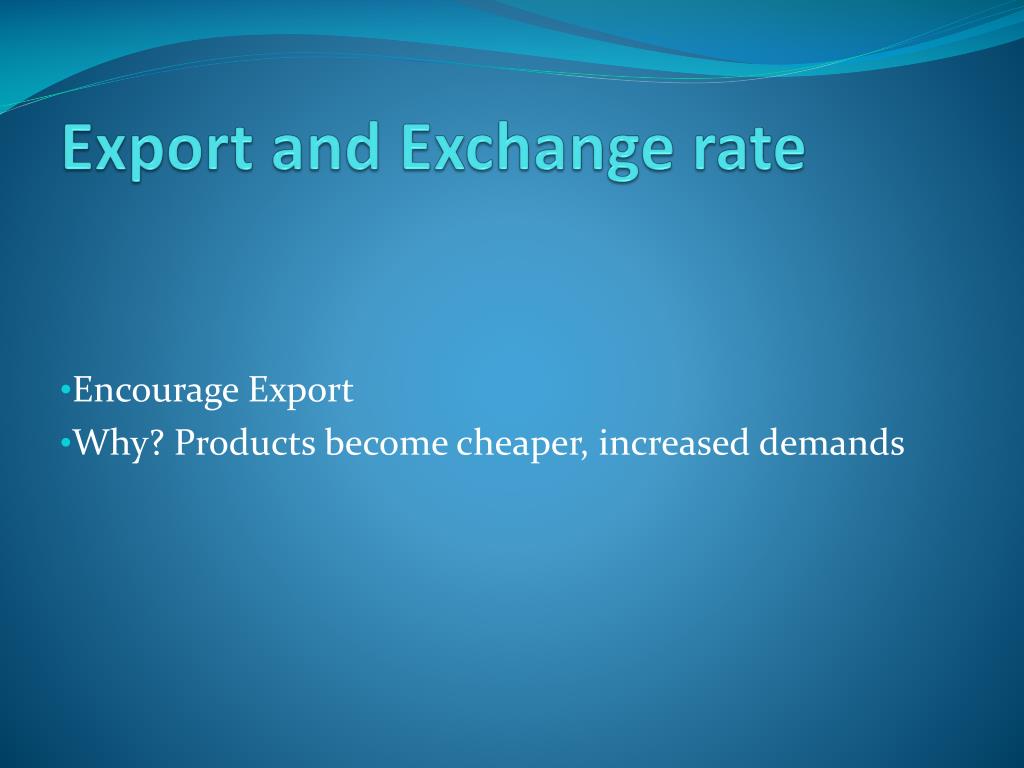 Export and Exchange rate

•Encourage Export
•Why? Products become cheaper, increased demands